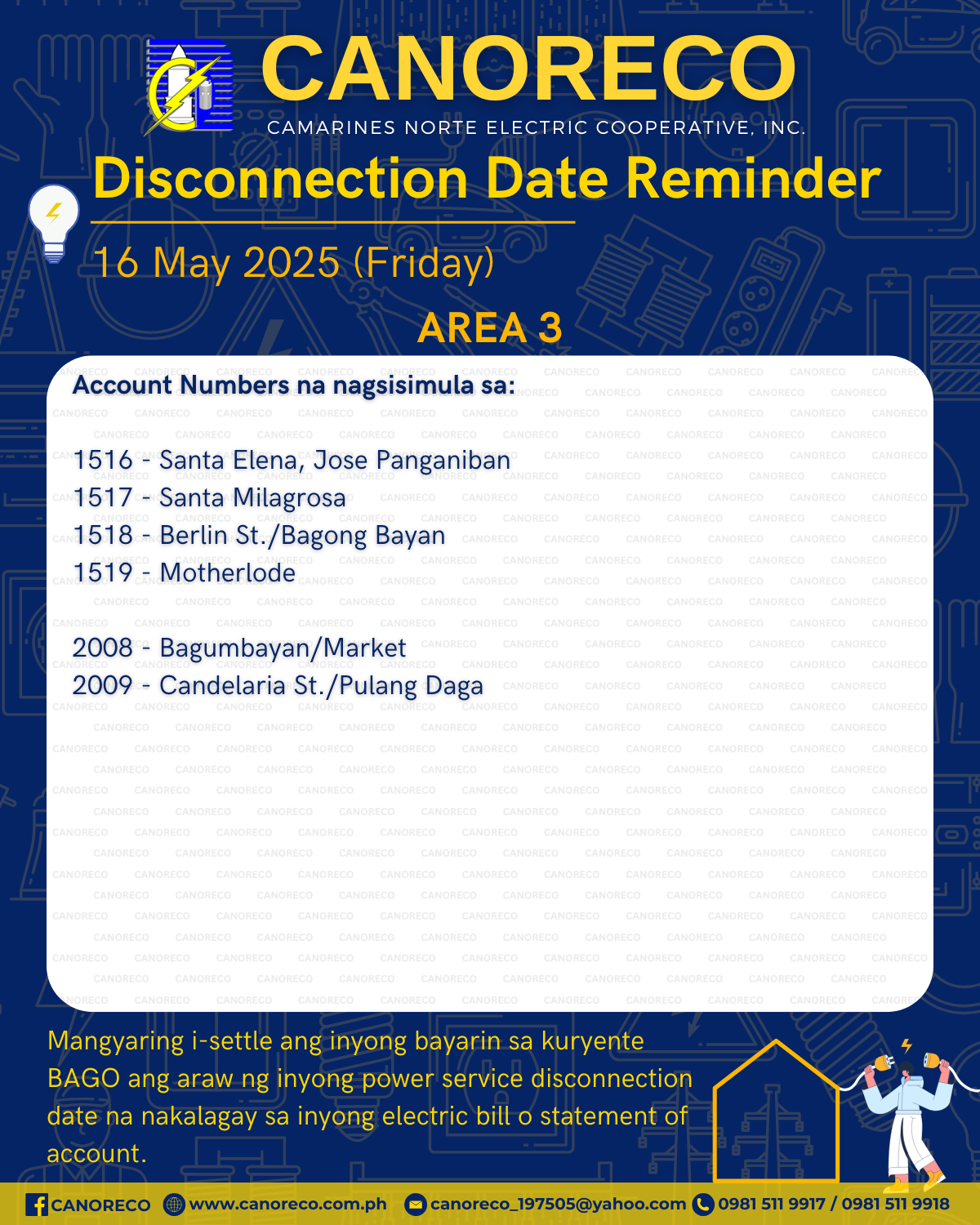 CANORECO
CAMARINES NORTE ELECTRIC COOPERATIVE, INC.

Disconnection Date Reminder

16 May 2025 (Friday)

AREA 3

Account Numbers na nagsisimula sa:

1516 - Santa Elena, Jose Panganiban
1517 - Santa Milagrosa
1518 - Berlin St./Bagong Bayan
1519 - Motherlode

2008 - Bagumbayan/Market
2009 - Candelaria St./Pulang Daga

Mangyaring i-settle ang inyong bayarin sa kuryente BAGO ang araw ng inyong power service disconnection date na nakalagay sa inyong electric bill o statement of account.

CANORECO www.canoreco.com.ph canoreco_197505@yahoo.com 0981 511 9917 / 0981 511 9918